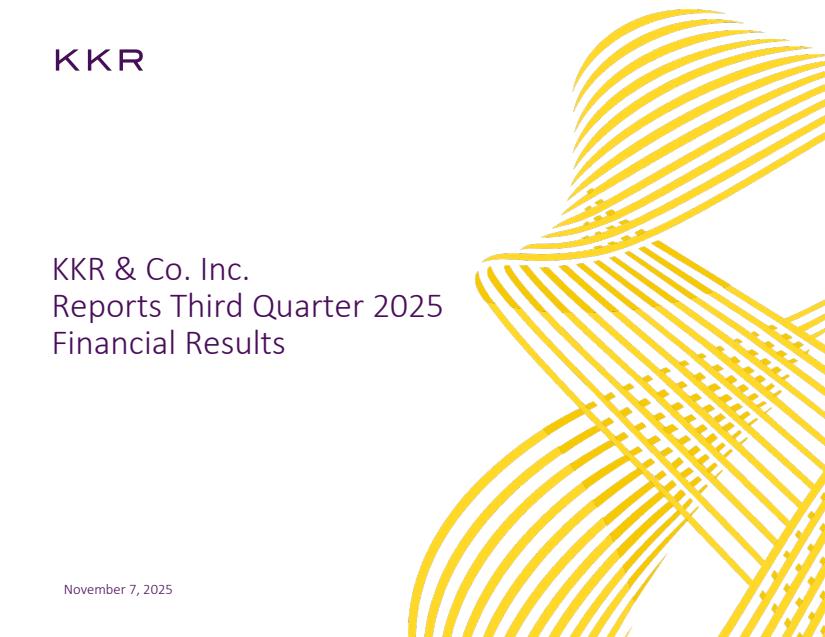 KKR

KKR & Co. Inc.
Reports Third Quarter 2025
Financial Results

November 7, 2025